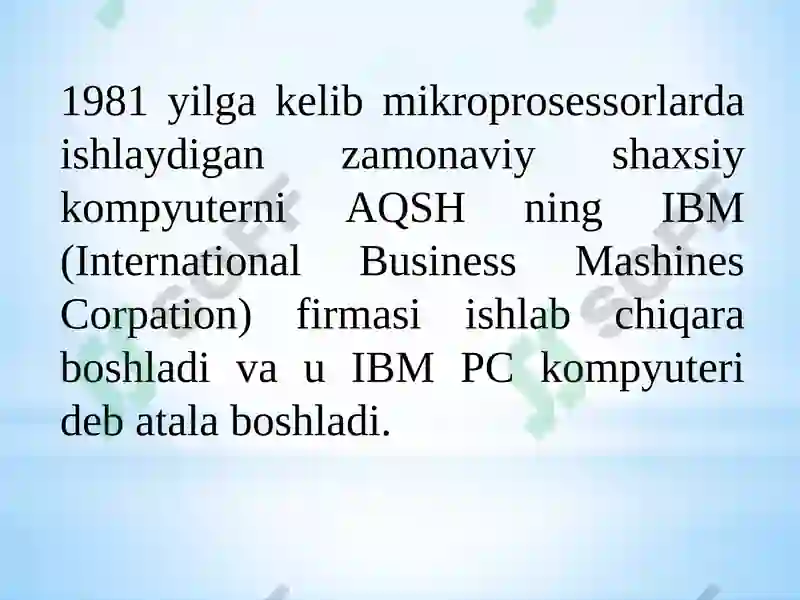 1981 yilga kelib mikroprosessorlarda ishlaydigan zamonaviy shaxsiy kompyuterni AQSH ning IBM (International Business Mashines Corpation) firmasi ishlab chiqara boshladi va u IBM PC kompyuteri deb atala boshladi.